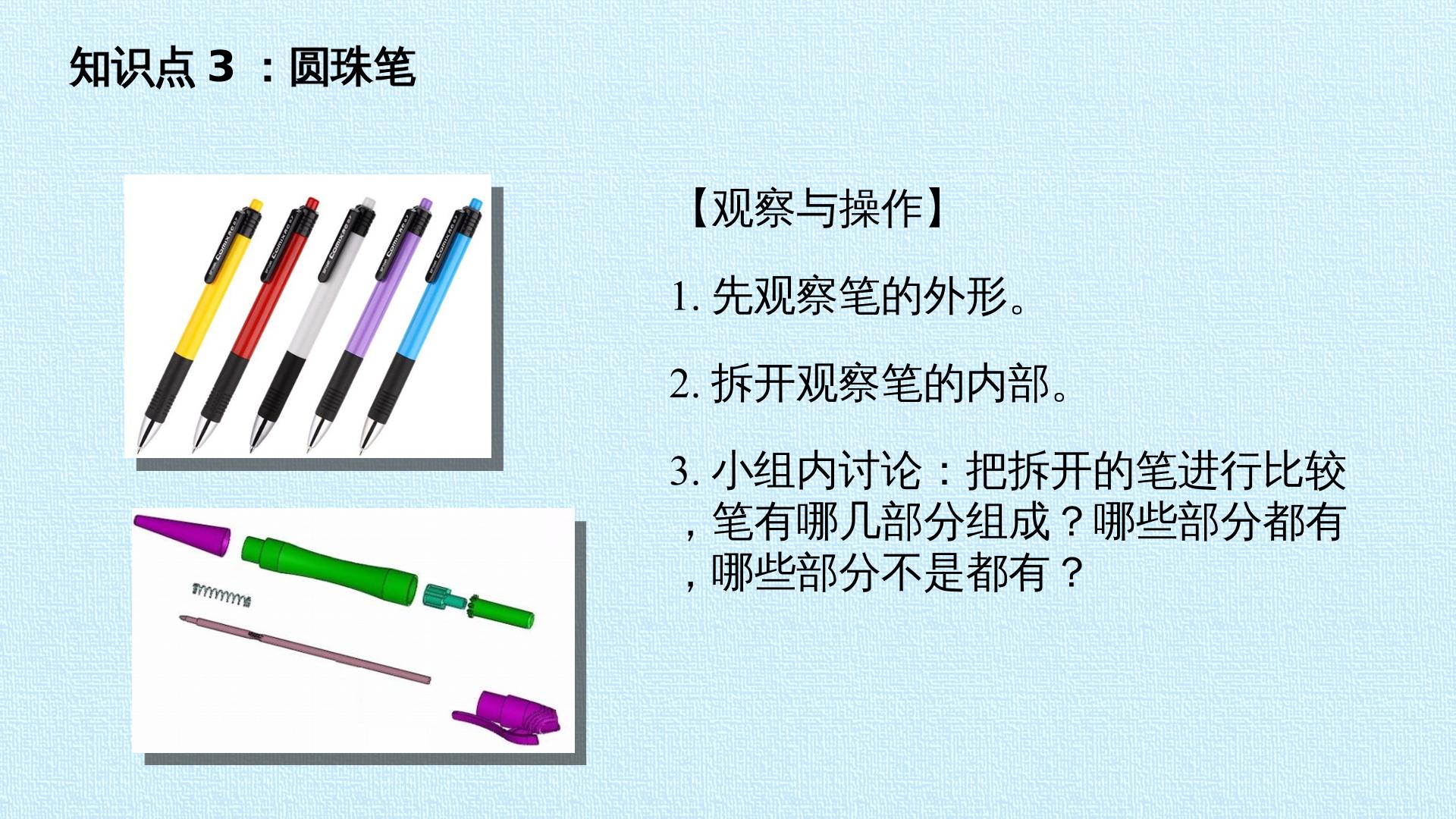 知识点 3 ：圆珠笔

Comix Comix Comix Comix Comix

【观察与操作】

1. 先观察笔的外形。

2. 拆开观察笔的内部。

3. 小组内讨论：把拆开的笔进行比较，笔有哪几部分组成？哪些部分都有，哪些部分不是都有？